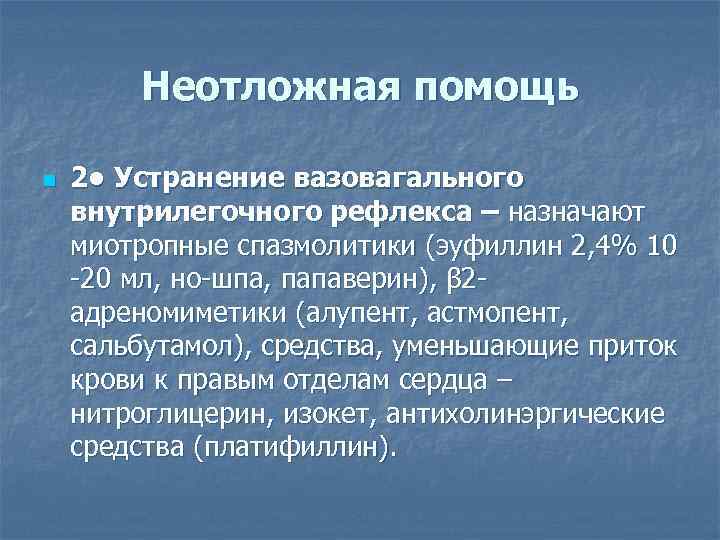 Неотложная помощь

2● Устранение вазовагального внутрилегочного рефлекса – назначают миотропные спазмолитики (эуфиллин 2,4% 10 -20 мл, но-шпа, папаверин), β2-адреномиметики (алупент, астмопент, сальбутамол), средства, уменьшающие приток крови к правым отделам сердца – нитроглицерин, изокет, антихолинэргические средства (платифиллин).